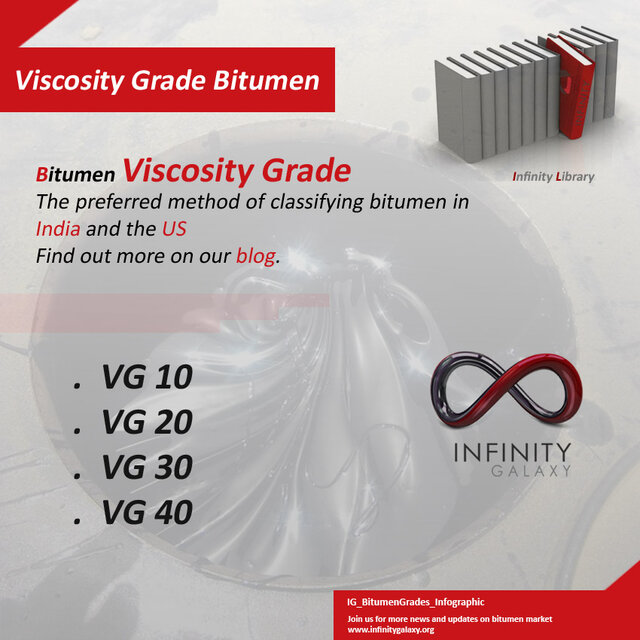 Viscosity Grade Bitumen

Infinity Library

Bitumen Viscosity Grade
The preferred method of classifying bitumen in India and the US
Find out more on our blog.

. VG 10
. VG 20
. VG 30
. VG 40

INFINITY
GALAXY

IG_BitumenGrades_Infographic
Join us for more news and updates on bitumen market
www.infinitygalaxy.org